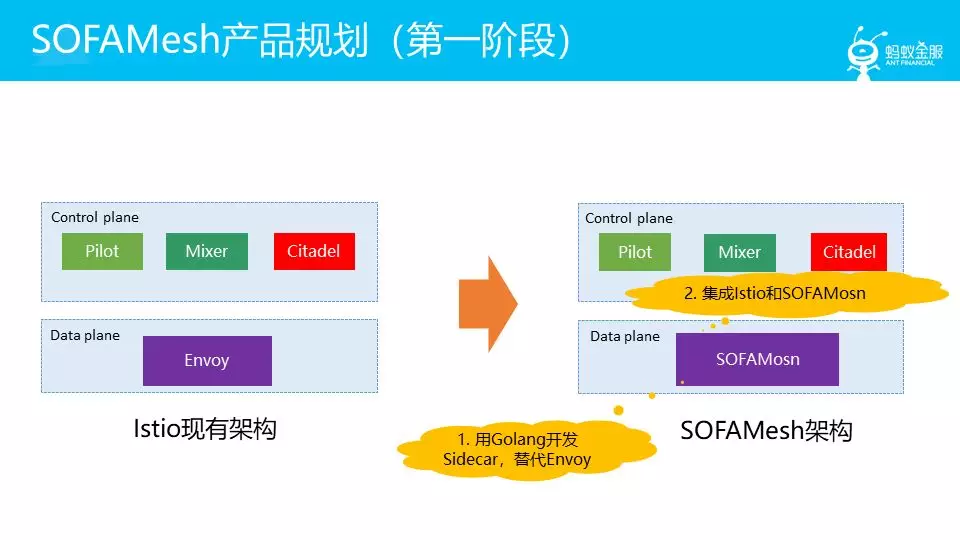 SOFAMesh产品规划（第一阶段）

蚂蚁金服
ANT FINANCIAL

Control plane
Pilot
Mixer
Citadel

Data plane
Envoy

Istio现有架构

Control plane
Pilot
Mixer
Citadel

2. 集成Istio和SOFAMosn

Data plane
SOFAMosn

SOFAMesh架构

1. 用Golang开发 Sidecar，替代Envoy